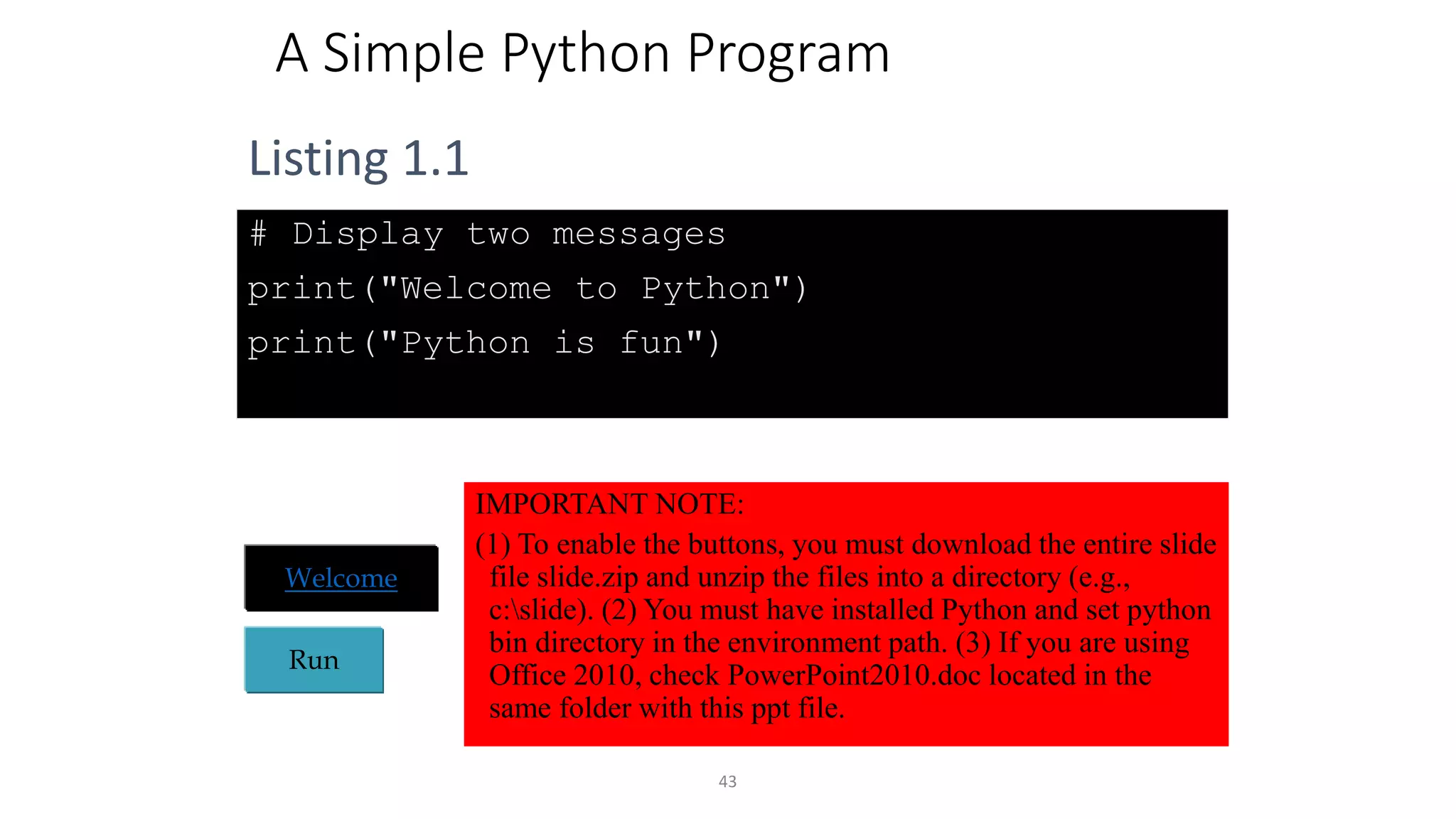 A Simple Python Program

Listing 1.1

# Display two messages
print("Welcome to Python")
print("Python is fun")

Welcome

Run

IMPORTANT NOTE:
(1) To enable the buttons, you must download the entire slide file slide.zip and unzip the files into a directory (e.g., c:\slide). (2) You must have installed Python and set python bin directory in the environment path. (3) If you are using Office 2010, check PowerPoint2010.doc located in the same folder with this ppt file.

43